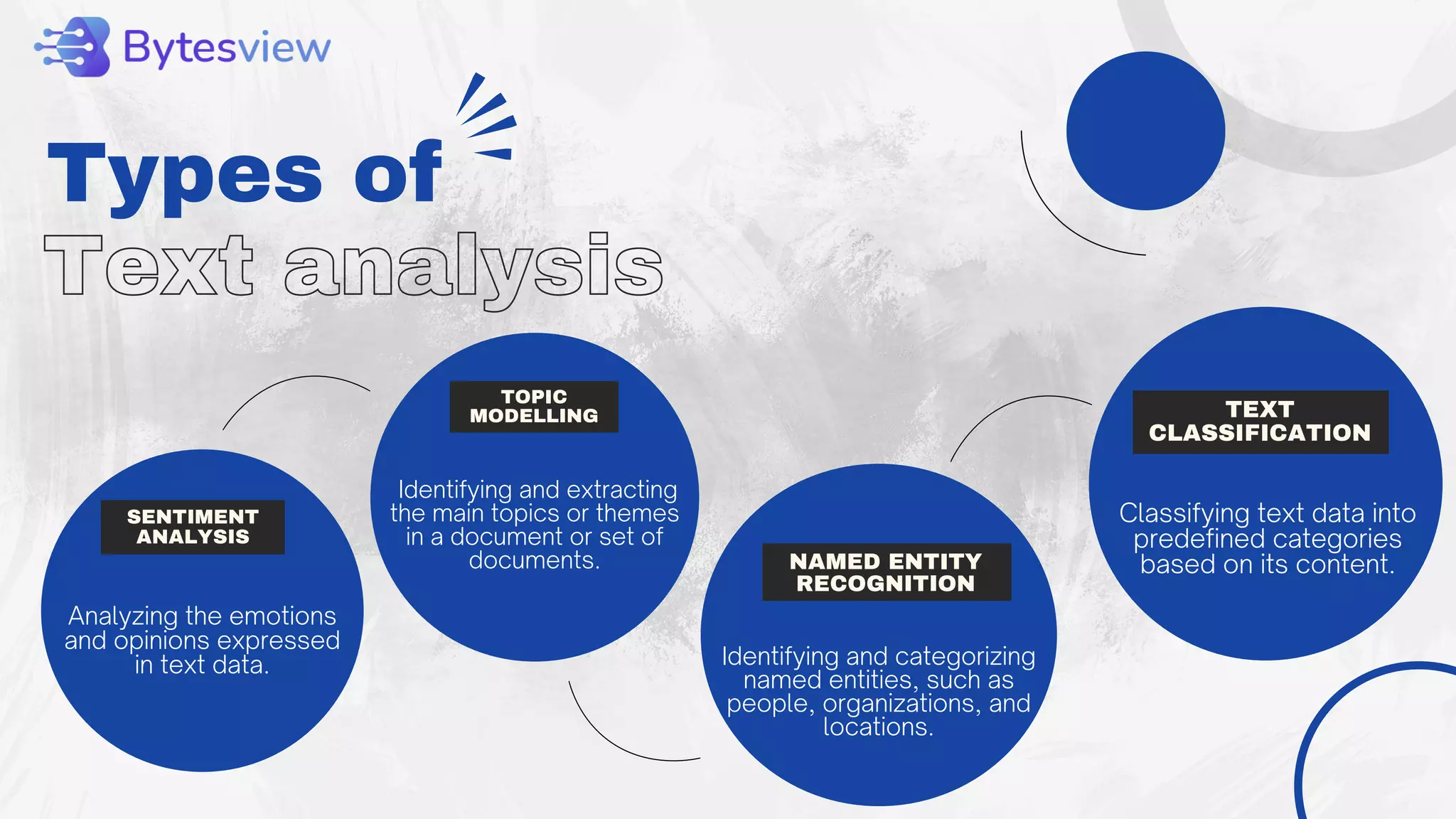 Bytesview

Types of
Text analysis

SENTIMENT ANALYSIS

Analyzing the emotions and opinions expressed in text data.

TOPIC MODELLING

Identifying and extracting the main topics or themes in a document or set of documents.

NAMED ENTITY RECOGNITION

Identifying and categorizing named entities, such as people, organizations, and locations.

TEXT CLASSIFICATION

Classifying text data into predefined categories based on its content.